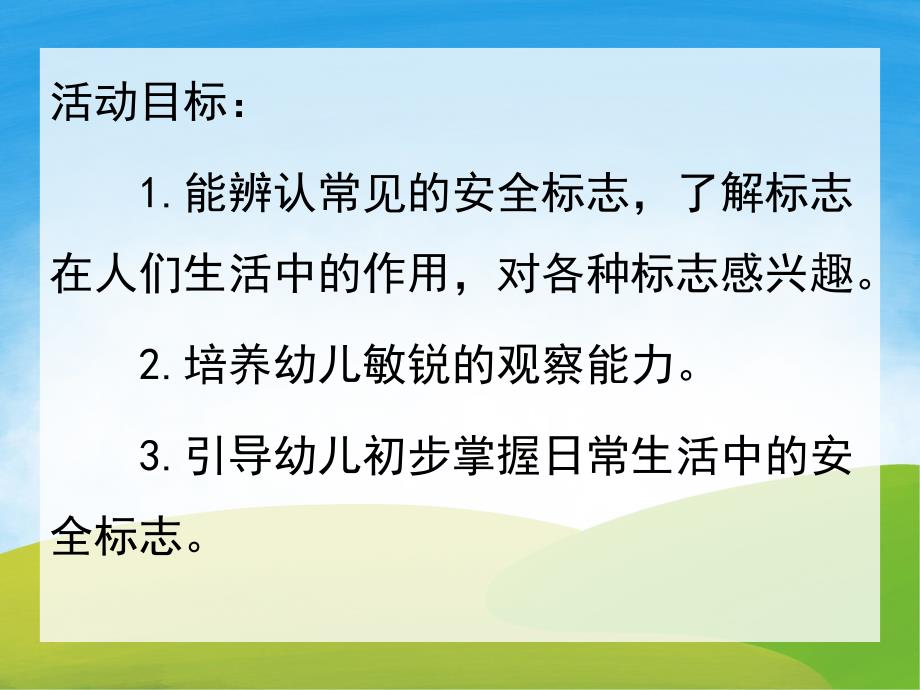 活动目标：

1.能辨认常见的安全标志，了解标志在人们生活中的作用，对各种标志感兴趣。

2.培养幼儿敏锐的观察能力。

3.引导幼儿初步掌握日常生活中的安全标志。